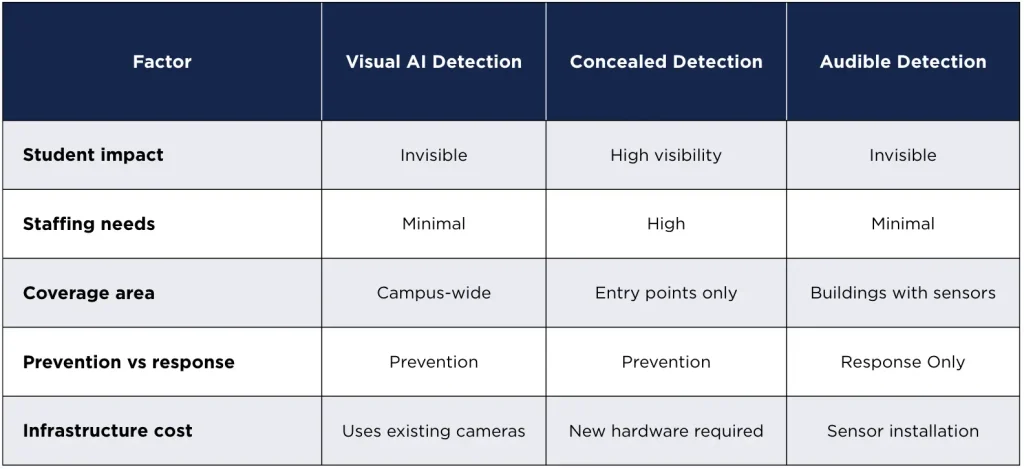 | Factor | Visual AI Detection | Concealed Detection | Audible Detection |
|---|---|---|---|
| Student impact | Invisible | High visibility | Invisible |
| Staffing needs | Minimal | High | Minimal |
| Coverage area | Campus-wide | Entry points only | Buildings with sensors |
| Prevention vs response | Prevention | Prevention | Response Only |
| Infrastructure cost | Uses existing cameras | New hardware required | Sensor installation |